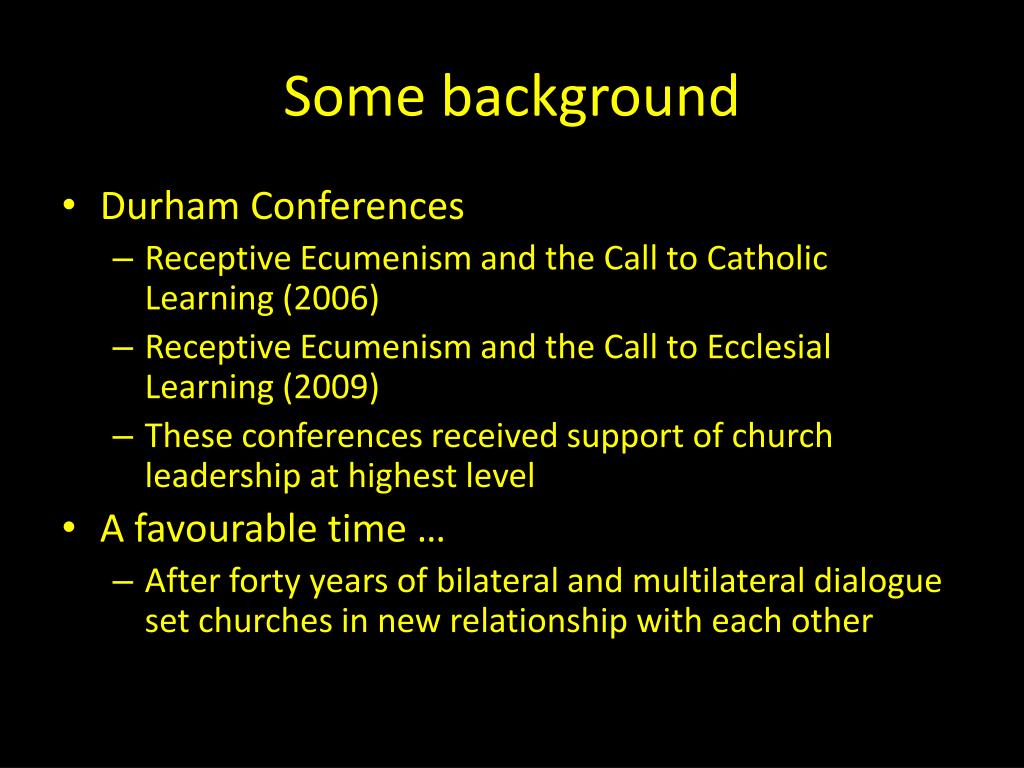 Some background

• Durham Conferences
– Receptive Ecumenism and the Call to Catholic Learning (2006)
– Receptive Ecumenism and the Call to Ecclesial Learning (2009)
– These conferences received support of church leadership at highest level
• A favourable time …
– After forty years of bilateral and multilateral dialogue set churches in new relationship with each other